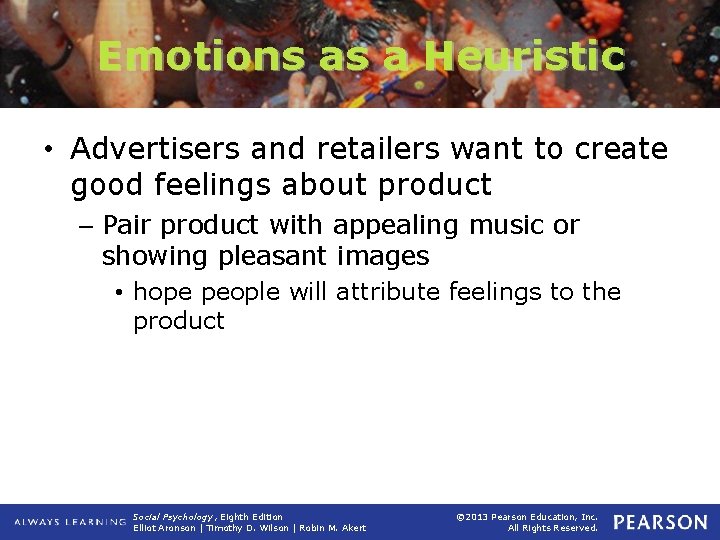 Emotions as a Heuristic

• Advertisers and retailers want to create good feelings about product

– Pair product with appealing music or showing pleasant images

• hope people will attribute feelings to the product

ALWAYS LEARNING Social Psychology, Eighth Edition
Elliot Aronson | Timothy D. Wilson | Robin M. Akert

©2013 Pearson Education, Inc.
All Rights Reserved.

PEARSON